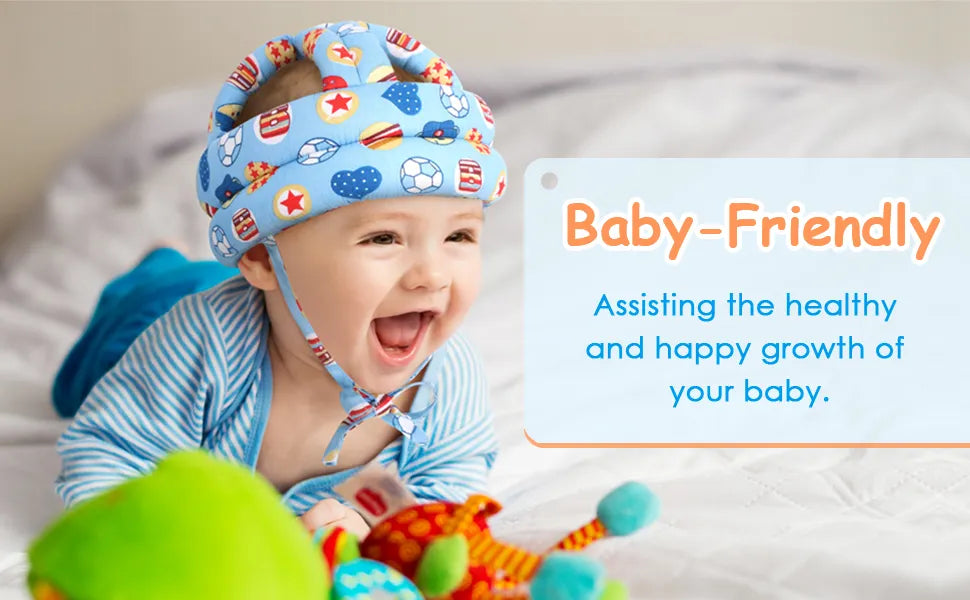 Baby-Friendly

Assisting the healthy and happy growth of your baby.